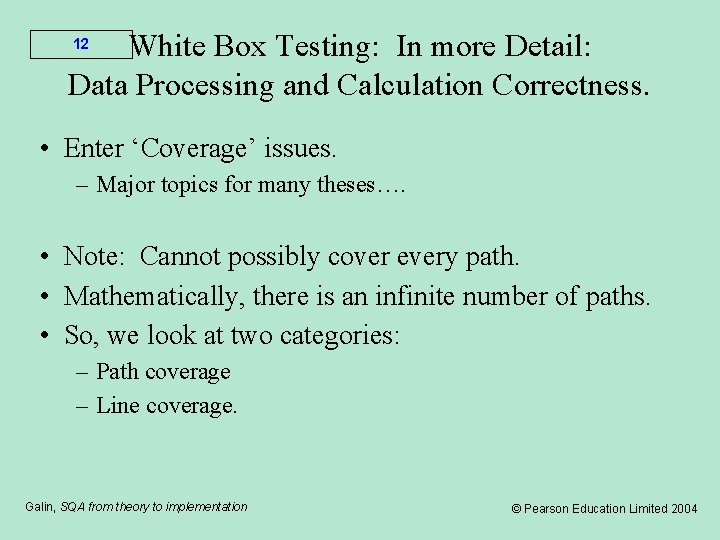 12

White Box Testing: In more Detail: Data Processing and Calculation Correctness.

• Enter ‘Coverage’ issues.
– Major topics for many theses….

• Note: Cannot possibly cover every path.
• Mathematically, there is an infinite number of paths.
• So, we look at two categories:
– Path coverage
– Line coverage.

Galin, SQA from theory to implementation

© Pearson Education Limited 2004